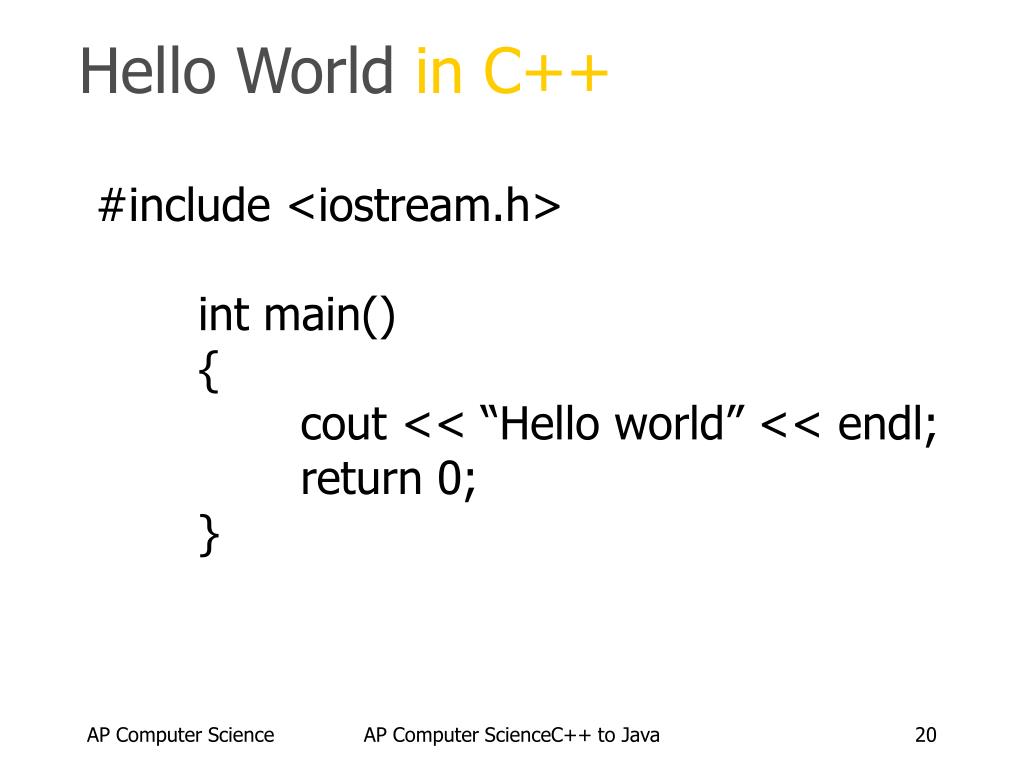 Hello World in C++

#include <iostream.h>

int main()
{
cout << “Hello world” << endl;
return 0;
}

AP Computer Science

AP Computer ScienceC++ to Java

20